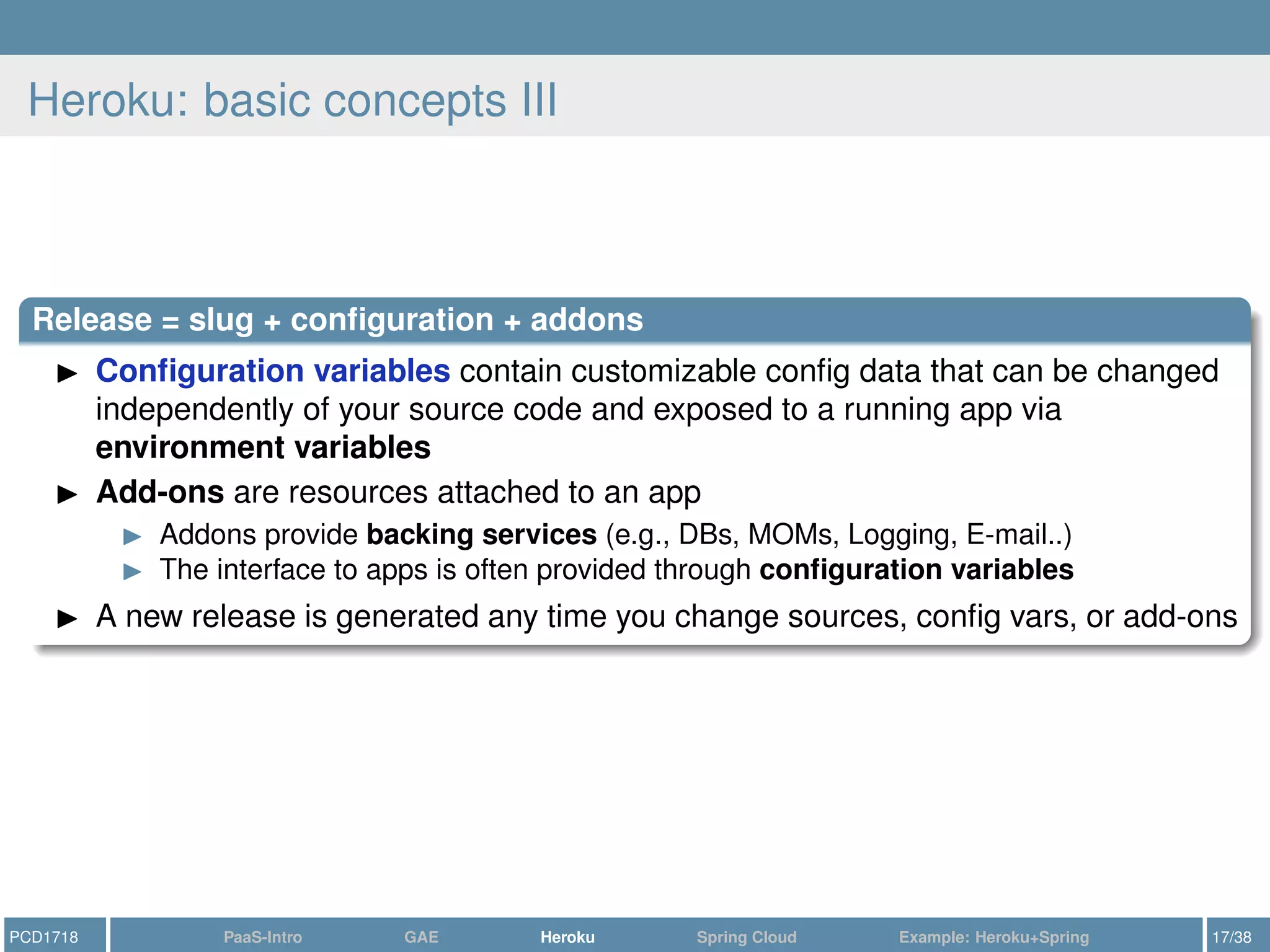 Heroku: basic concepts III

Release = slug + configuration + addons

▶ Configuration variables contain customizable config data that can be changed independently of your source code and exposed to a running app via environment variables

▶ Add-ons are resources attached to an app

▶ Addons provide backing services (e.g., DBs, MOMs, Logging, E-mail..)

▶ The interface to apps is often provided through configuration variables

▶ A new release is generated any time you change sources, config vars, or add-ons

PCD1718 PaaS-Intro GAE Heroku Spring Cloud Example: Heroku+Spring 17/38